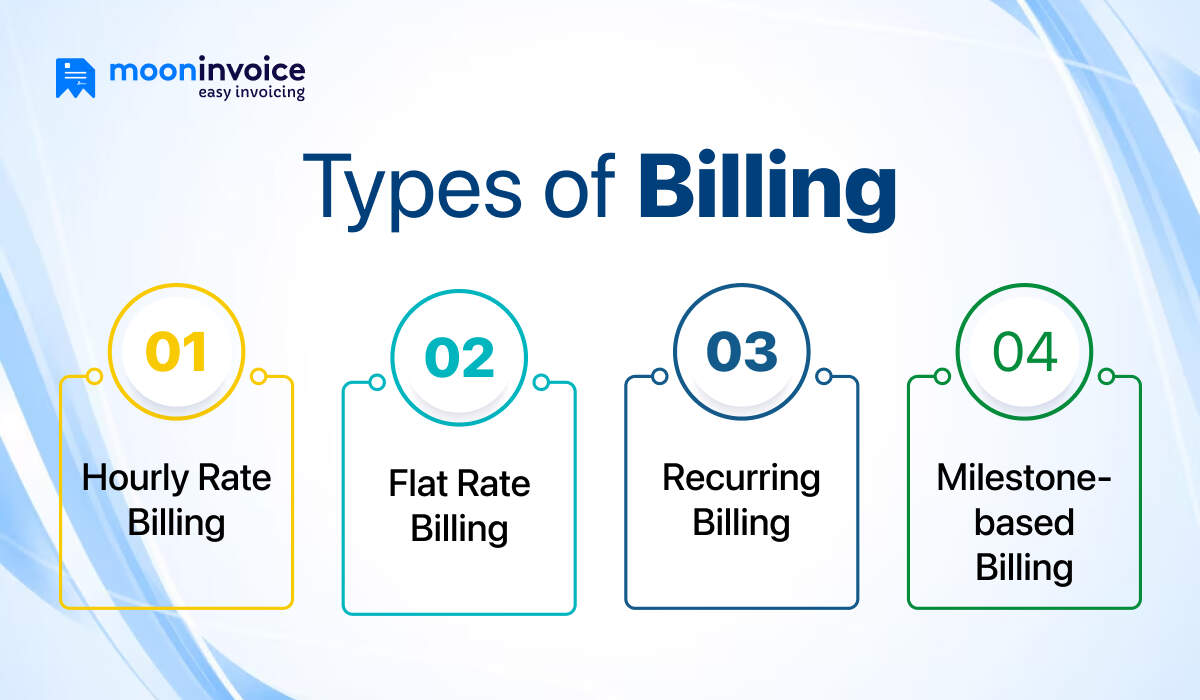 mooninvoice
easy invoicing

Types of Billing

01
Hourly Rate Billing

02
Flat Rate Billing

03
Recurring Billing

04
Milestone-based Billing